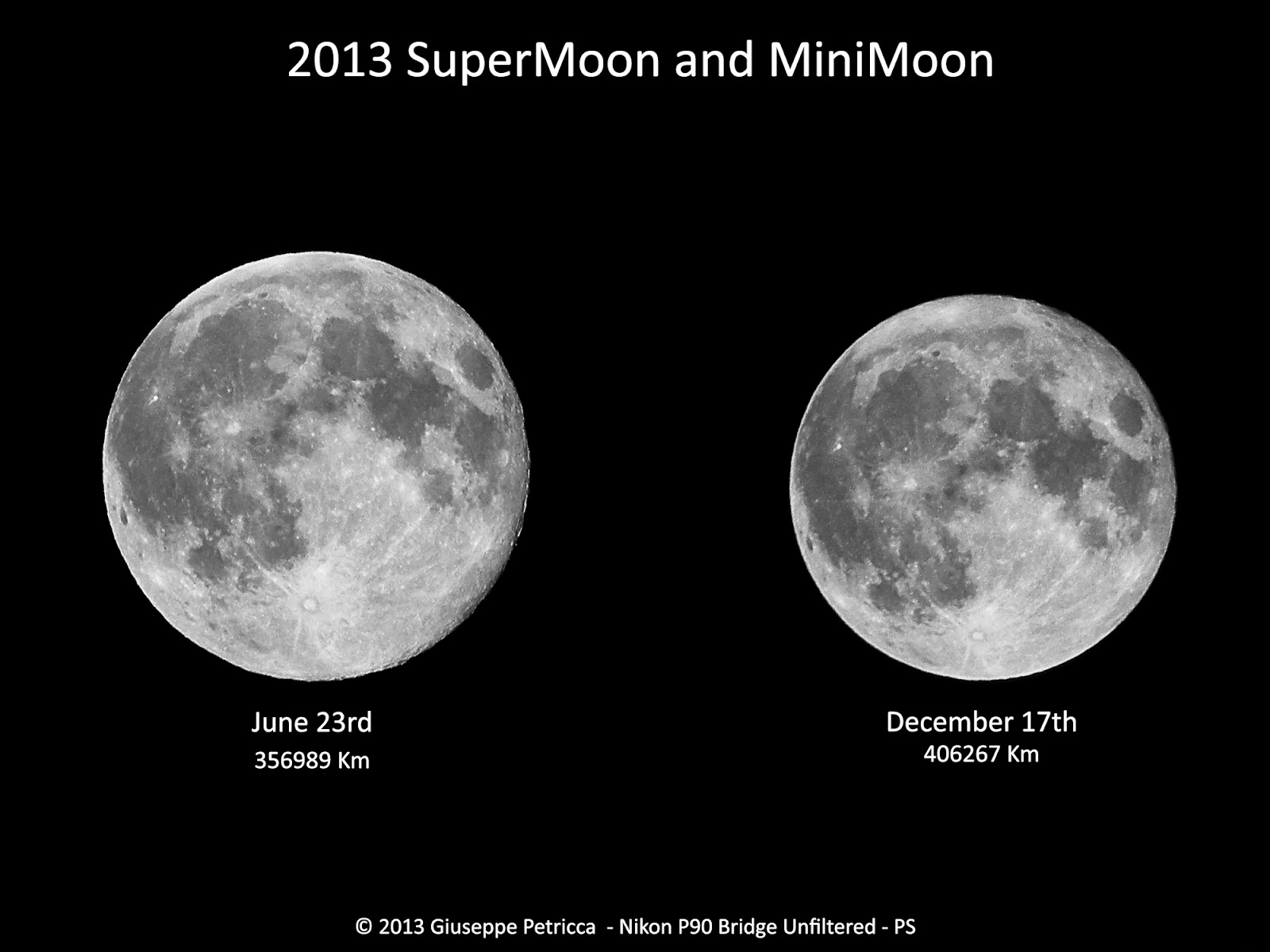 2013 SuperMoon and MiniMoon

June 23rd
356989 Km

December 17th
406267 Km

© 2013 Giuseppe Petricca - Nikon P90 Bridge Unfiltered - PS